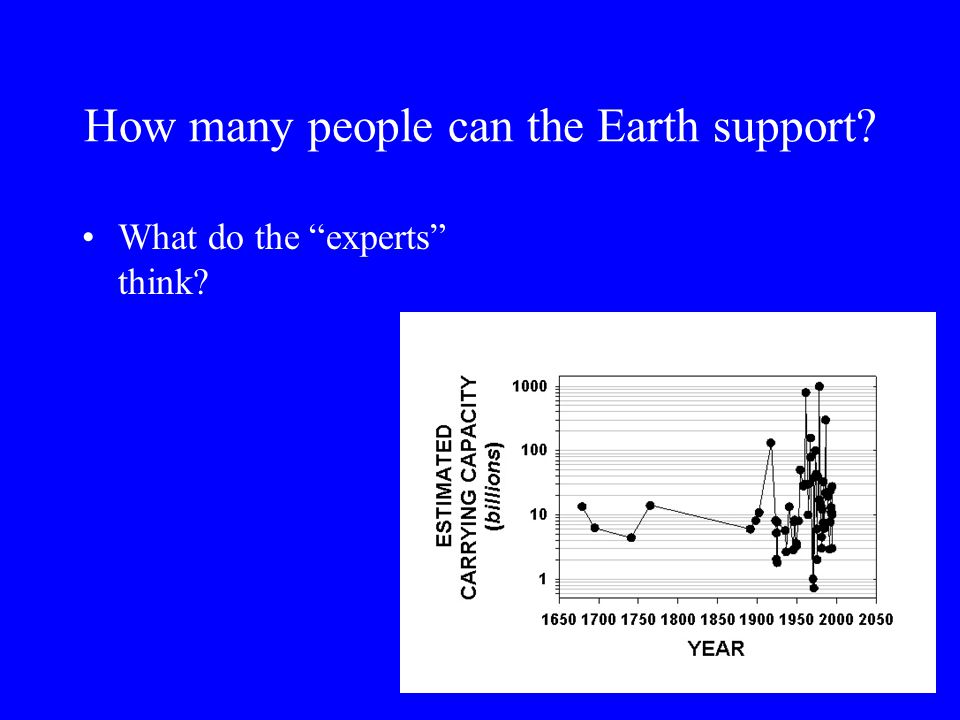 How many people can the Earth support?

• What do the “experts” think?

ESTIMATED CARRYING CAPACITY (billions)

1000
100
10
1

1650 1700 1750 1800 1850 1900 1950 2000 2050

YEAR